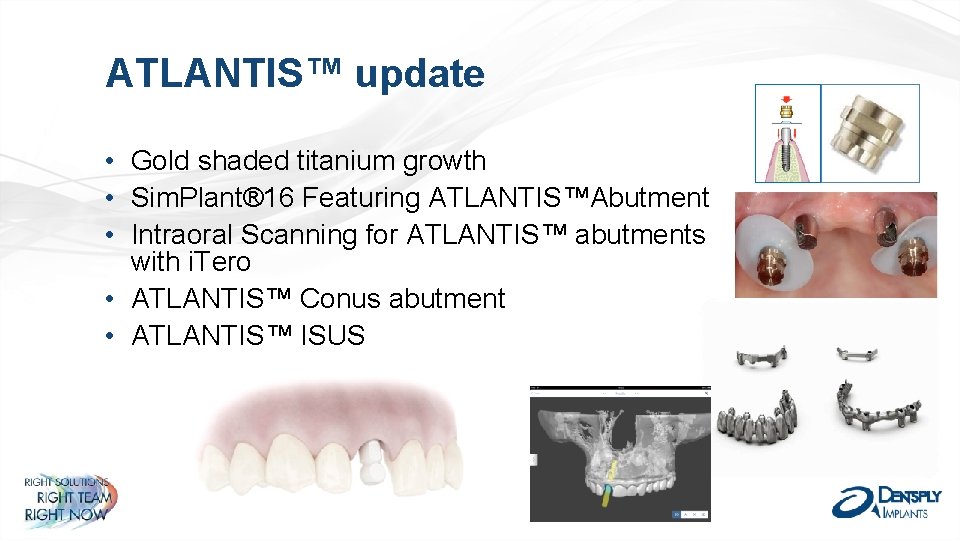 ATLANTIS™ update

• Gold shaded titanium growth
• SimPlant®16 Featuring ATLANTIS™Abutment
• Intraoral Scanning for ATLANTIS™ abutments with iTero
• ATLANTIS™ Conus abutment
• ATLANTIS™ ISUS

RIGHT SOLUTIONS
RIGHT TEAM
RIGHT NOW

DENTSPLY
IMPLANTS